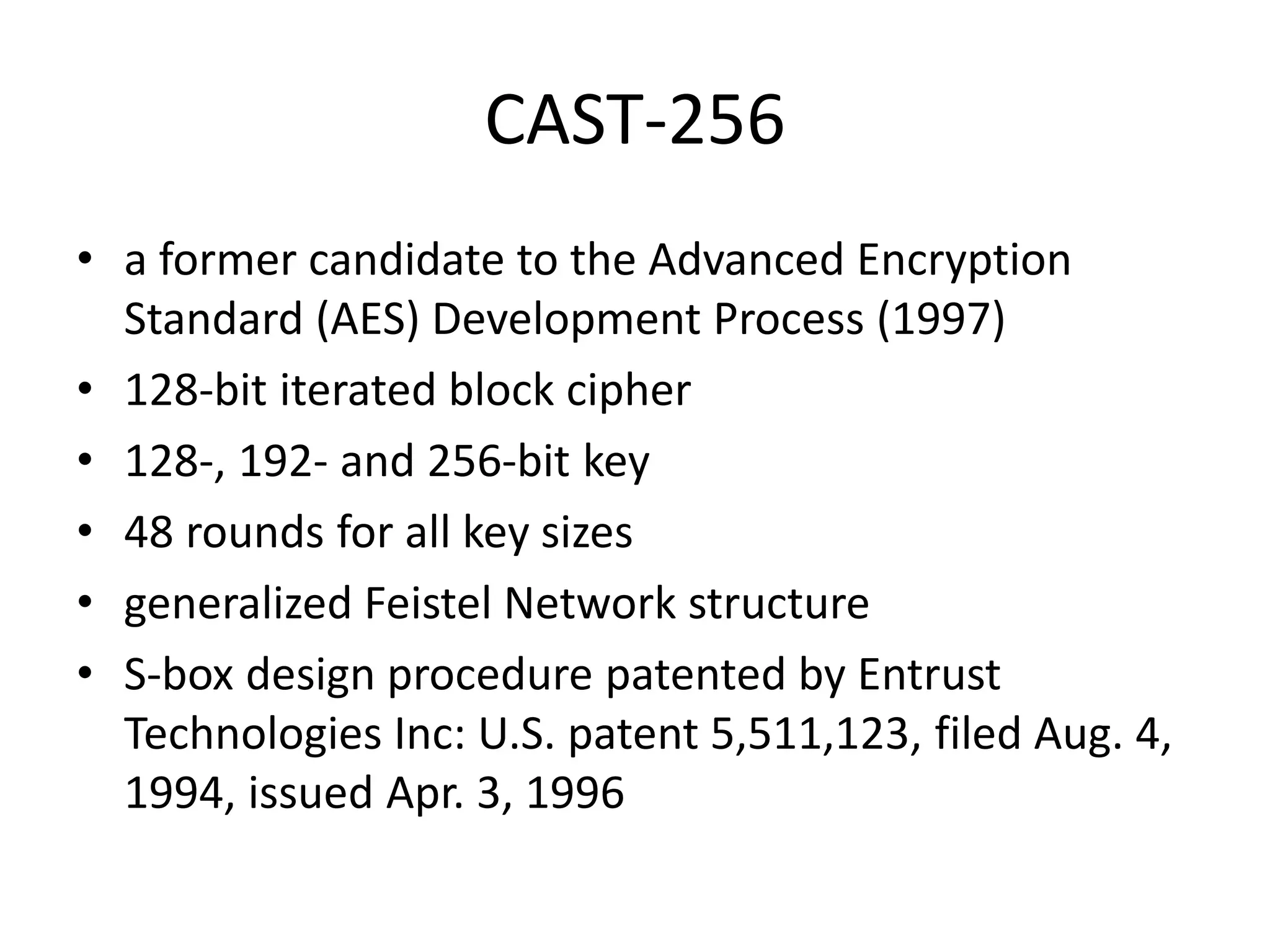 CAST-256

• a former candidate to the Advanced Encryption Standard (AES) Development Process (1997)
• 128-bit iterated block cipher
• 128-, 192- and 256-bit key
• 48 rounds for all key sizes
• generalized Feistel Network structure
• S-box design procedure patented by Entrust Technologies Inc: U.S. patent 5,511,123, filed Aug. 4, 1994, issued Apr. 3, 1996